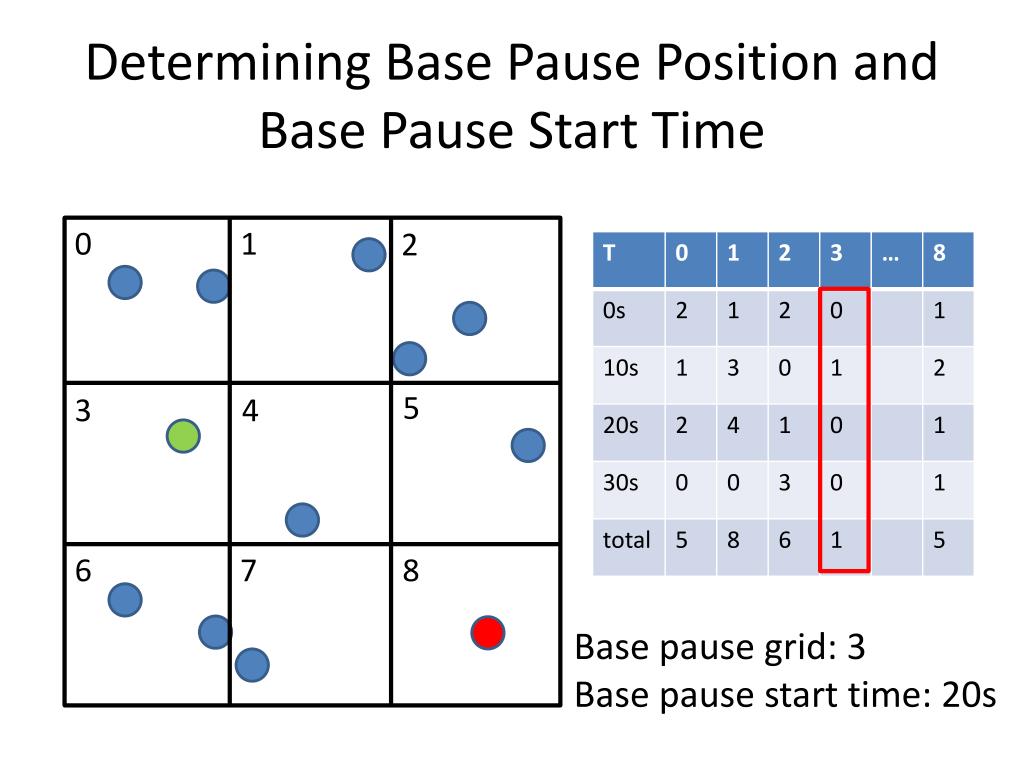 Determining Base Pause Position and Base Pause Start Time

0
1
2
3
4
5
6
7
8

| T | 0 | 1 | 2 | 3 | … | 8 |
|---|---|---|---|---|---|---|
| 0s | 2 | 1 | 2 | 0 | | 1 |
| 10s | 1 | 3 | 0 | 1 | | 2 |
| 20s | 2 | 4 | 1 | 0 | | 1 |
| 30s | 0 | 0 | 3 | 0 | | 1 |
| total | 5 | 8 | 6 | 1 | | 5 |

Base pause grid: 3
Base pause start time: 20s